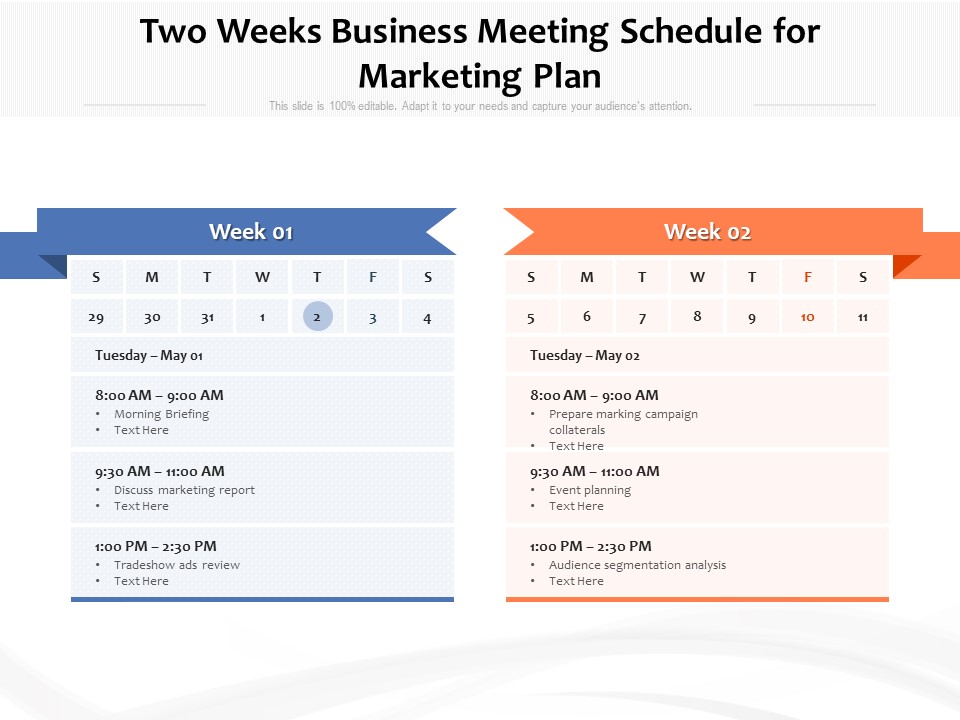 Two Weeks Business Meeting Schedule for Marketing Plan

This slide is 100% editable. Adapt it to your needs and capture your audience's attention.

Week 01

| S | M | T | W | T | F | S |
|---|---|---|---|---|---|---|
| 29 | 30 | 31 | 1 | 2 | 3 | 4 |

Tuesday – May 01

8:00 AM – 9:00 AM
• Morning Briefing
• Text Here

9:30 AM – 11:00 AM
• Discuss marketing report
• Text Here

1:00 PM – 2:30 PM
• Tradeshow ads review
• Text Here

Week 02

| S | M | T | W | T | F | S |
|---|---|---|---|---|---|---|
| 5 | 6 | 7 | 8 | 9 | 10 | 11 |

Tuesday – May 02

8:00 AM – 9:00 AM
• Prepare marking campaign collaterals
• Text Here

9:30 AM – 11:00 AM
• Event planning
• Text Here

1:00 PM – 2:30 PM
• Audience segmentation analysis
• Text Here